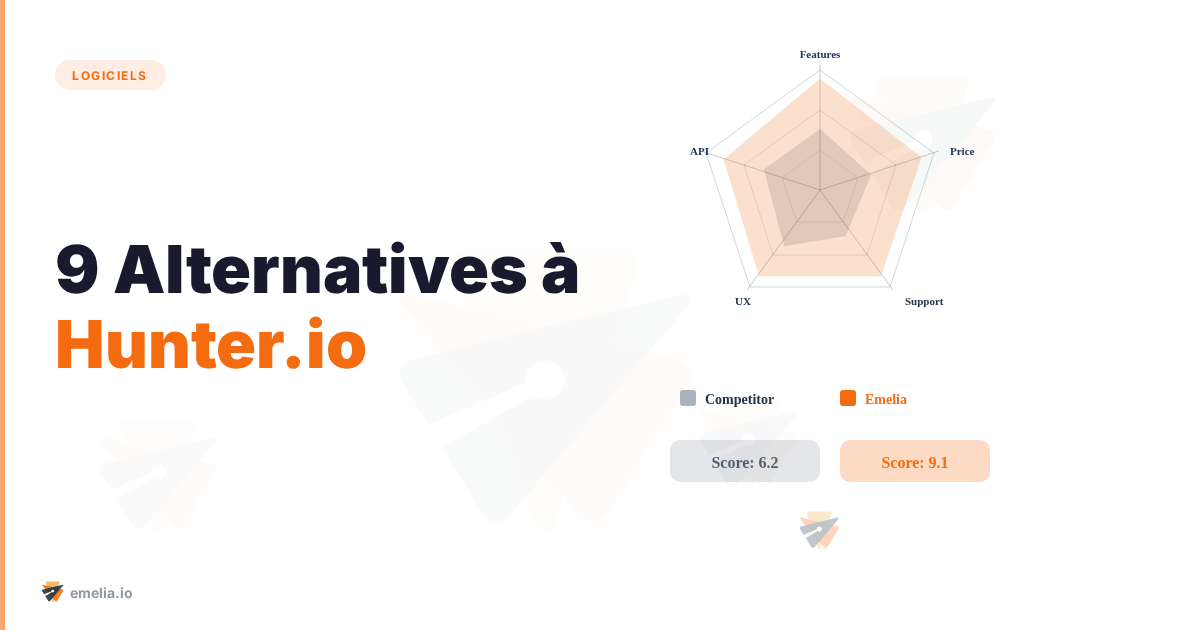 LOGICIELS

9 Alternatives à Hunter.io

Features
Price
Support
UX
API

Competitor
Emelia

Score: 6.2
Score: 9.1

emelia.io